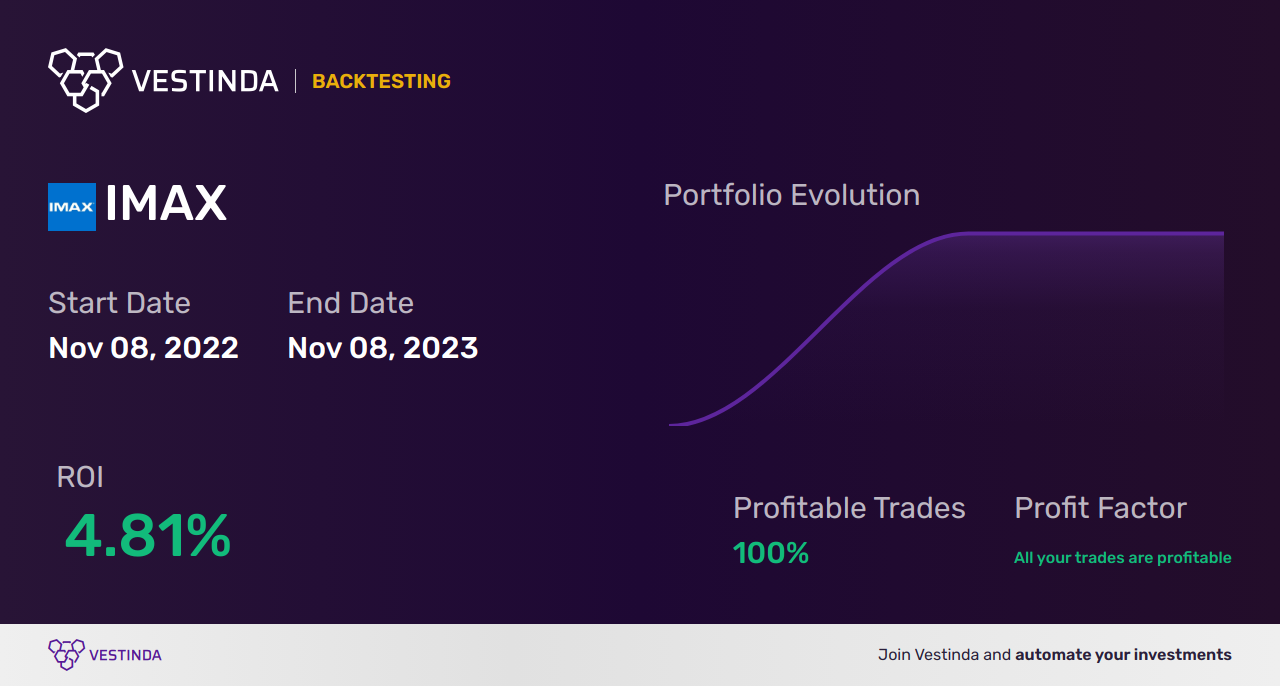 VESTINDA | BACKTESTING

IMAX IMAX

Start Date
Nov 08, 2022

End Date
Nov 08, 2023

Portfolio Evolution

ROI
4.81%

Profitable Trades
100%

Profit Factor
All your trades are profitable

VESTINDA

Join Vestinda and automate your investments